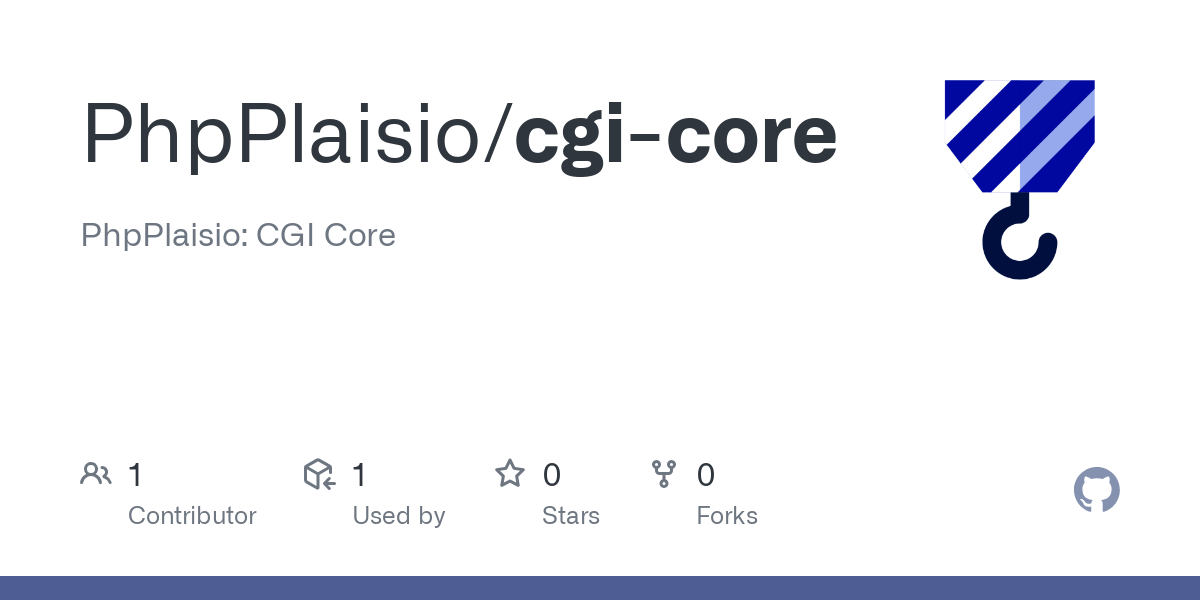 PhpPlaisio/cgi-core

PhpPlaisio: CGI Core

1 Contributor

1 Used by

0 Stars

0 Forks